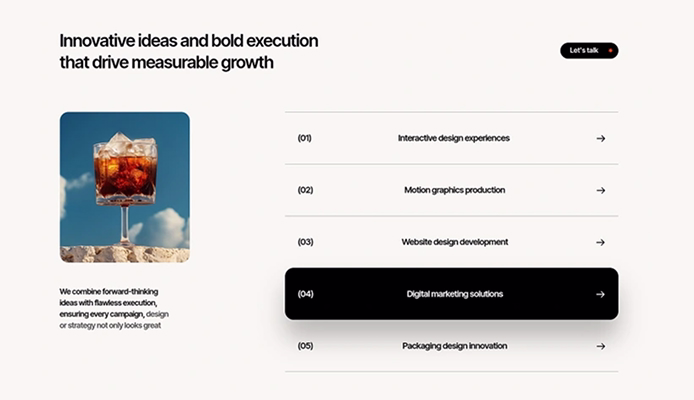 Innovative ideas and bold execution that drive measurable growth

Let's talk

We combine forward-thinking ideas with flawless execution, ensuring every campaign, design or strategy not only looks great

(01) Interactive design experiences →

(02) Motion graphics production →

(03) Website design development →

(04) Digital marketing solutions →

(05) Packaging design innovation →